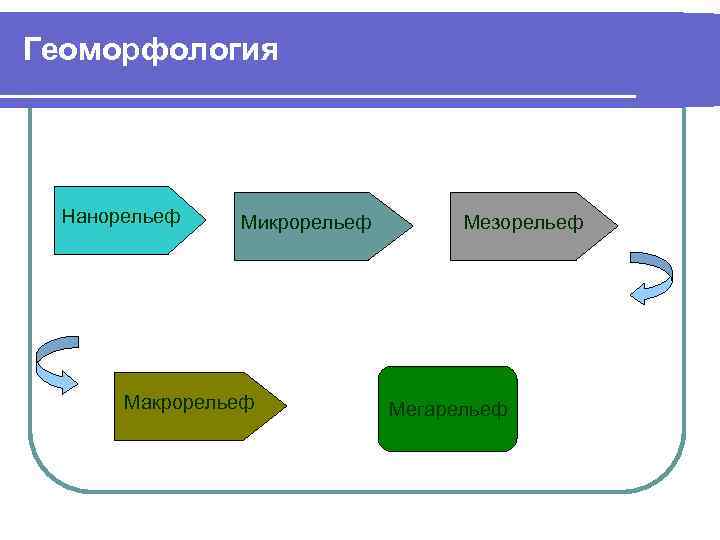 Геоморфология

Нанорельеф

Микрорельеф

Мезорельеф

Макрорельеф

Мегарельеф